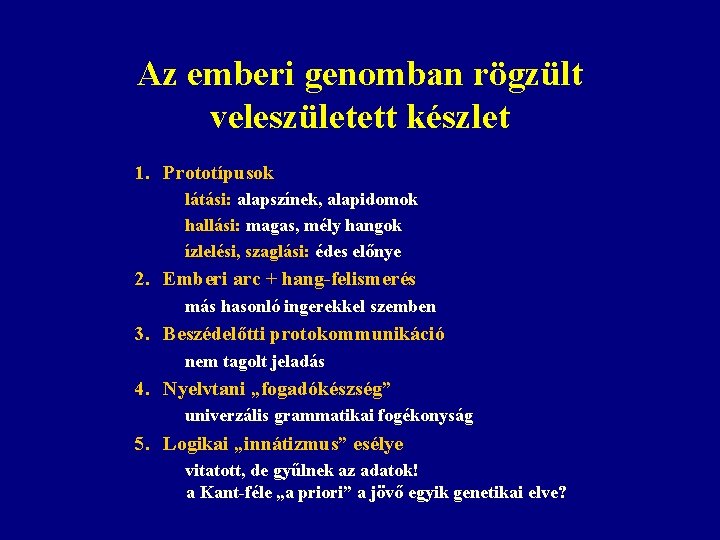 Az emberi genomban rögzült veleszületett készlet

1. Prototípusok
látási: alapszínek, alapidomok
hallási: magas, mély hangok
ízlelési, szaglási: édes előnye
2. Emberi arc + hang-felismerés
más hasonló ingerekkel szemben
3. Beszédelőtti protokommunikáció
nem tagolt jeladás
4. Nyelvtani „fogadókészség”
univerzális grammatikai fogékonyság
5. Logikai „innátizmus” esélye
vitatott, de gyűlnek az adatok!
a Kant-féle „a priori” a jövő egyik genetikai elve?